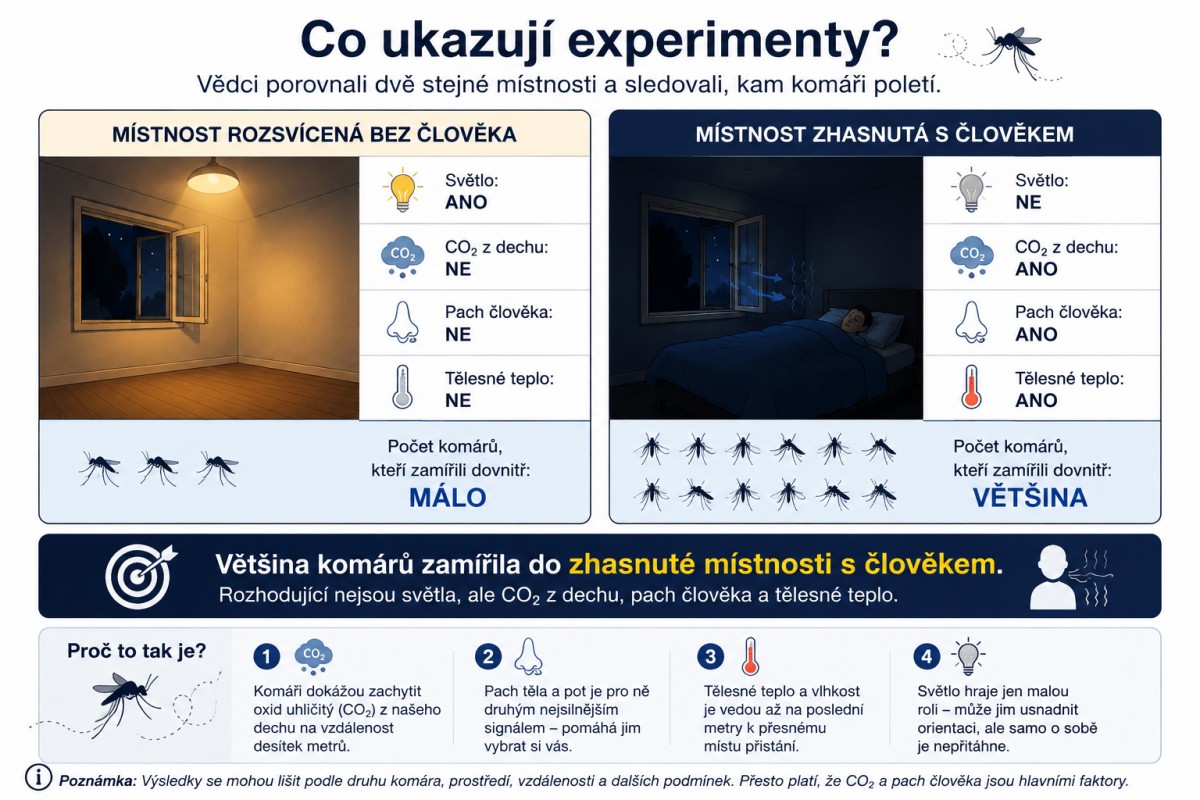 Co ukazují experimenty?

Vědci porovnali dvě stejné místnosti a sledovali, kam komáři poletí.

MÍSTNOST ROZSVÍCENÁ BEZ ČLOVĚKA

Světlo:
ANO

$CO_2$

$CO_2$ z dechu:
NE

Pach člověka:
NE

Tělesné teplo:
NE

Počet komárů, kteří zamířili dovnitř:
MÁLO

MÍSTNOST ZHASNUTÁ S ČLOVĚKEM

Světlo:
NE

$CO_2$

$CO_2$ z dechu:
ANO

Pach člověka:
ANO

Tělesné teplo:
ANO

Počet komárů, kteří zamířili dovnitř:
VĚTŠINA

Většina komárů zamířila do zhasnuté místnosti s člověkem.
Rozhodující nejsou světla, ale $CO_2$ z dechu, pach člověka a tělesné teplo.

Proč to tak je?

1
$CO_2$
Komáři dokážou zachytit oxid uhličitý ($CO_2$) z našeho dechu na vzdálenost desítek metrů.

2
Pach těla a pot je pro ně druhým nejsilnějším signálem – pomáhá jim vybrat si vás.

3
Tělesné teplo a vlhkost je vedou až na poslední metry k přesnému místu přistání.

4
Světlo hraje jen malou roli – může jim usnadnit orientaci, ale samo o sobě je nepřitáhne.

Poznámka: Výsledky se mohou lišit podle druhu komára, prostředí, vzdálenosti a dalších podmínek. Přesto platí, že $CO_2$ a pach člověka jsou hlavními faktory.